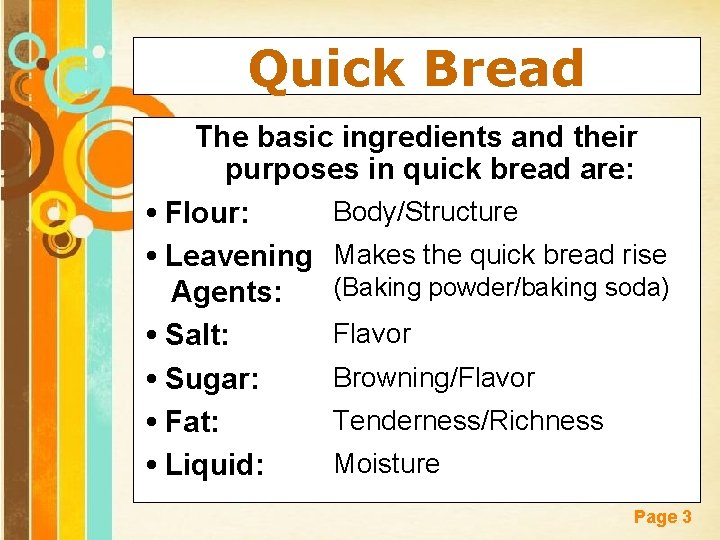 Quick Bread

The basic ingredients and their purposes in quick bread are:

• Flour: Body/Structure
• Leavening Agents: Makes the quick bread rise (Baking powder/baking soda)
• Salt: Flavor
• Sugar: Browning/Flavor
• Fat: Tenderness/Richness
• Liquid: Moisture

Page 3